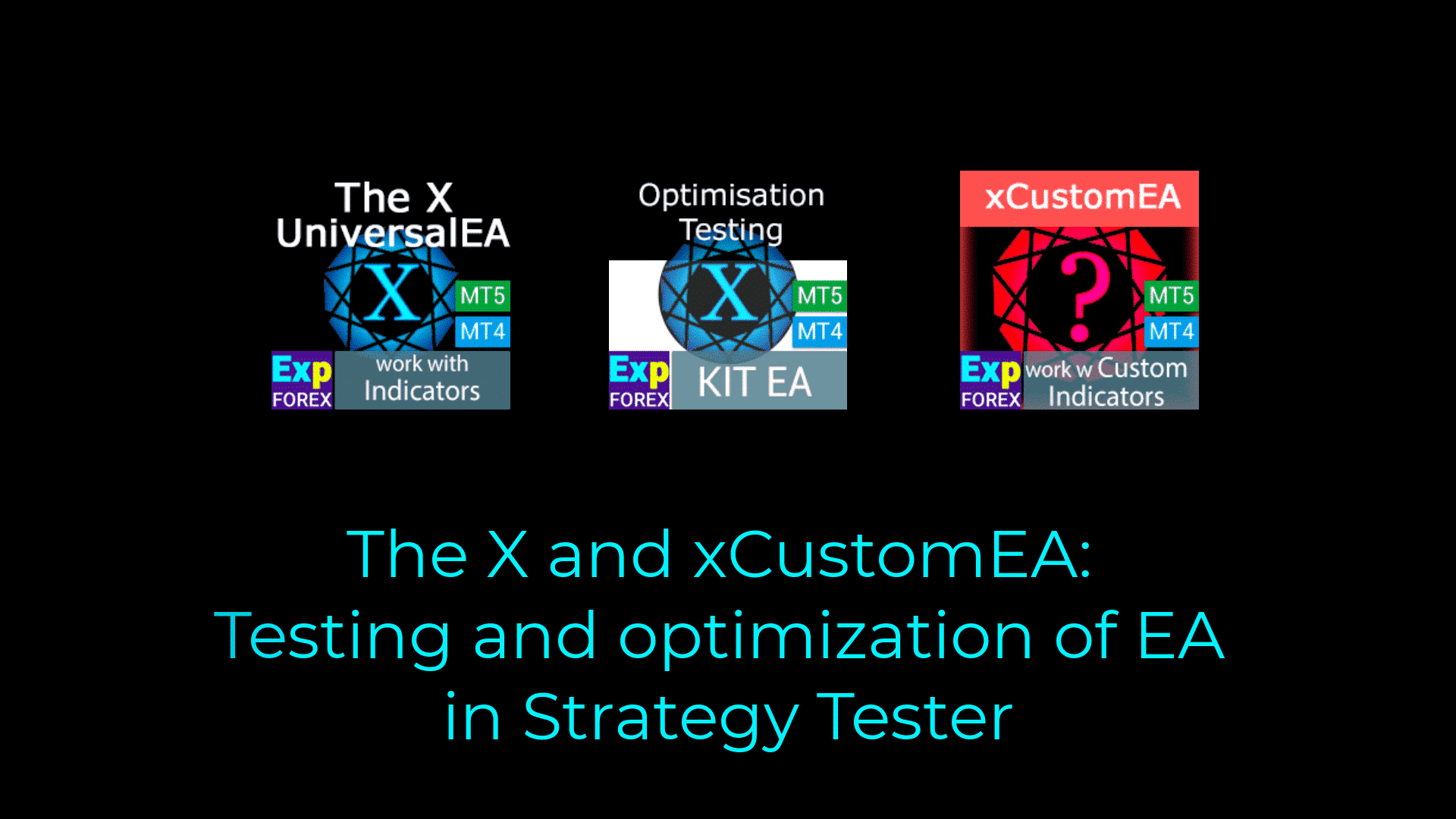 The X UniversalEA

X

MT5

MT4

Exp FOREX

work with Indicators

Optimisation Testing

X

MT5

MT4

Exp FOREX

KIT EA

xCustomEA

?

MT5

MT4

Exp FOREX

work w Custom Indicators

The X and xCustomEA:
Testing and optimization of EA in Strategy Tester